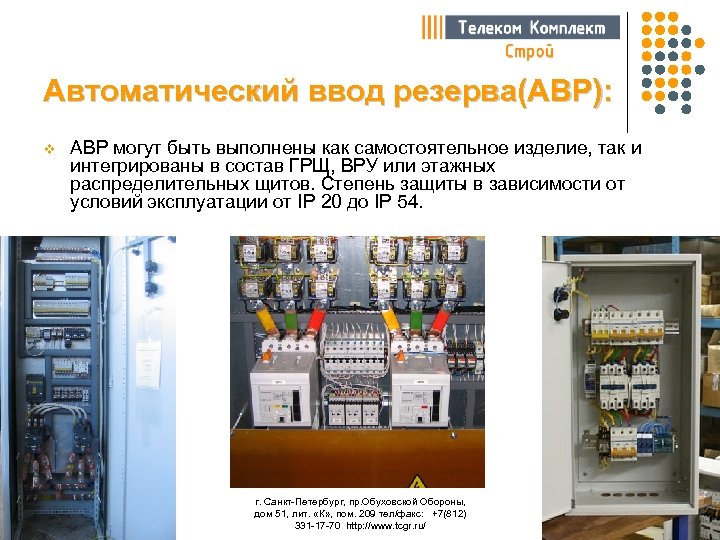 Телеком Комплект
Строй

Автоматический ввод резерва(АВР):

АВР могут быть выполнены как самостоятельное изделие, так и интегрированы в состав ГРЩ, ВРУ или этажных распределительных щитов. Степень защиты в зависимости от условий эксплуатации от IP 20 до IP 54.

г. Санкт-Петербург, пр.Обуховской Обороны, дом 51, лит. «К», пом. 209 тел/факс: +7(812) 331-17-70 http://www.tcgr.ru/